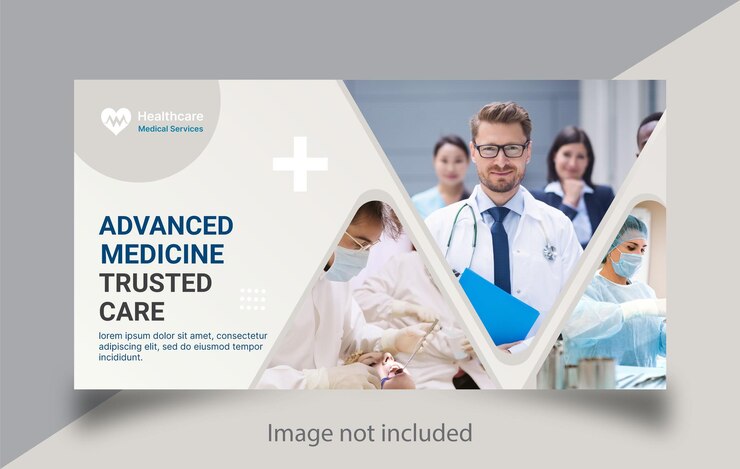 Healthcare
Medical Services

ADVANCED MEDICINE TRUSTED CARE

lorem ipsum dolor sit amet, consectetur adipiscing elit, sed do eiusmod tempor incididunt.

Image not included